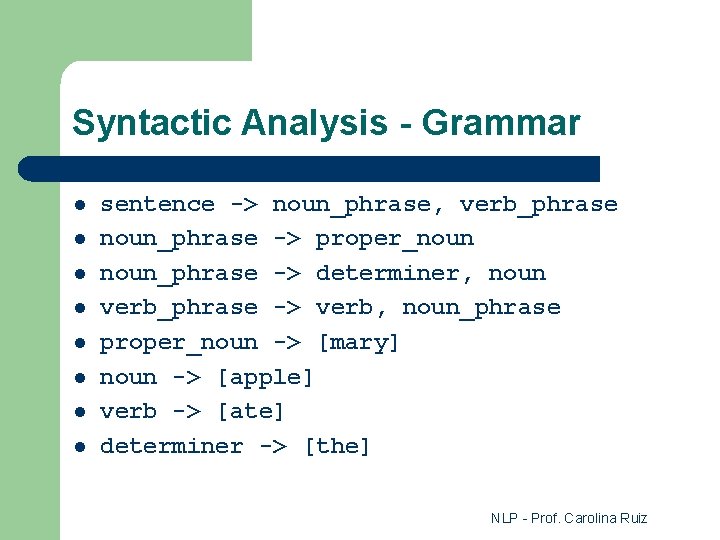 Syntactic Analysis - Grammar

- sentence -> noun_phrase, verb_phrase
- noun_phrase -> proper_noun
- noun_phrase -> determiner, noun
- verb_phrase -> verb, noun_phrase
- proper_noun -> [mary]
- noun -> [apple]
- verb -> [ate]
- determiner -> [the]

NLP - Prof. Carolina Ruiz